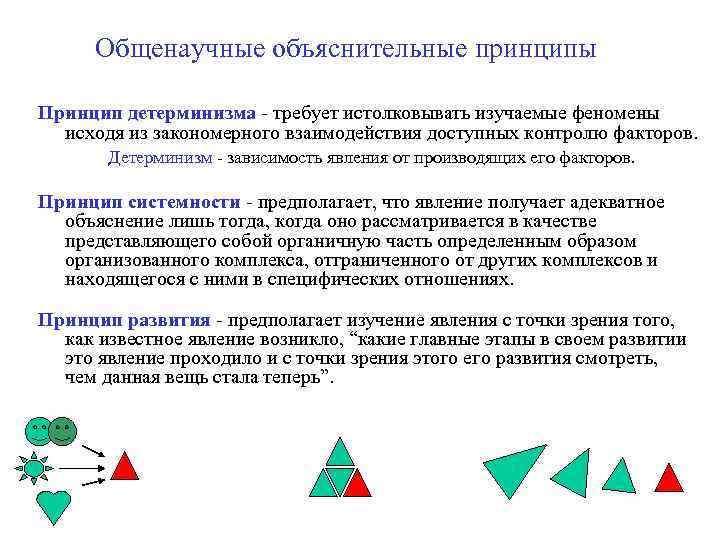 Общенаучные объяснительные принципы

Принцип детерминизма - требует истолковывать изучаемые феномены исходя из закономерного взаимодействия доступных контролю факторов.

Детерминизм - зависимость явления от производящих его факторов.

Принцип системности - предполагает, что явление получает адекватное объяснение лишь тогда, когда оно рассматривается в качестве представляющего собой органичную часть определенным образом организованного комплекса, отграниченного от других комплексов и находящегося с ними в специфических отношениях.

Принцип развития - предполагает изучение явления с точки зрения того, как известное явление возникло, “какие главные этапы в своем развитии это явление проходило и с точки зрения этого его развития смотреть, чем данная вещь стала теперь”.